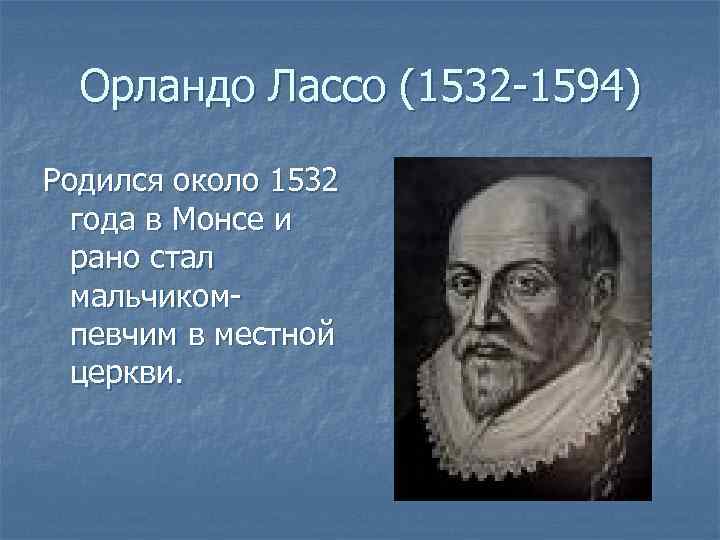 Орландо Лассо (1532-1594)

Родился около 1532 года в Монсе и рано стал мальчиком-певчим в местной церкви.